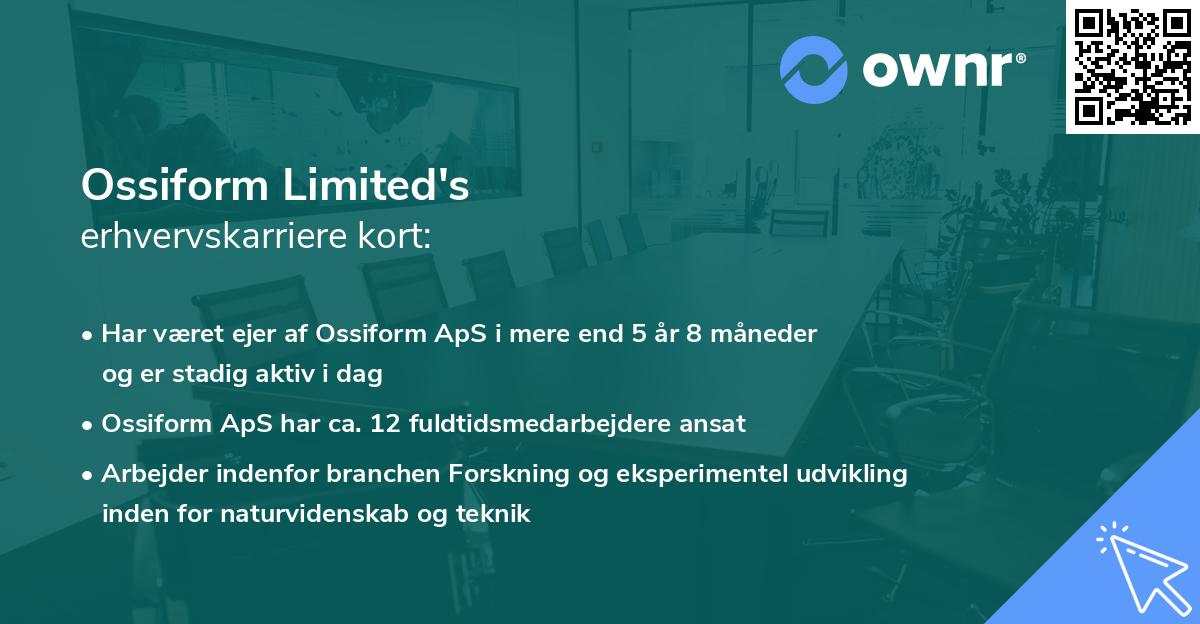 ownr®

Ossiform Limited's
erhvervskarriere kort:

• Har været ejer af Ossiform ApS i mere end 5 år 8 måneder og er stadig aktiv i dag

• Ossiform ApS har ca. 12 fuldtidsmedarbejdere ansat

• Arbejder indenfor branchen Forskning og eksperimentel udvikling inden for naturvidenskab og teknik